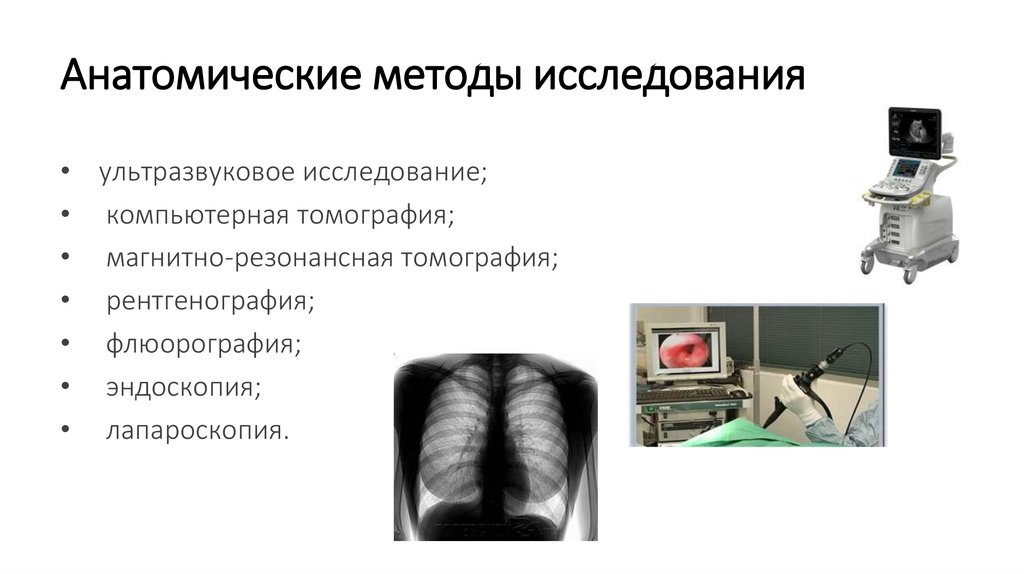 Анатомические методы исследования

• ультразвуковое исследование;
• компьютерная томография;
• магнитно-резонансная томография;
• рентгенография;
• флюорография;
• эндоскопия;
• лапароскопия.